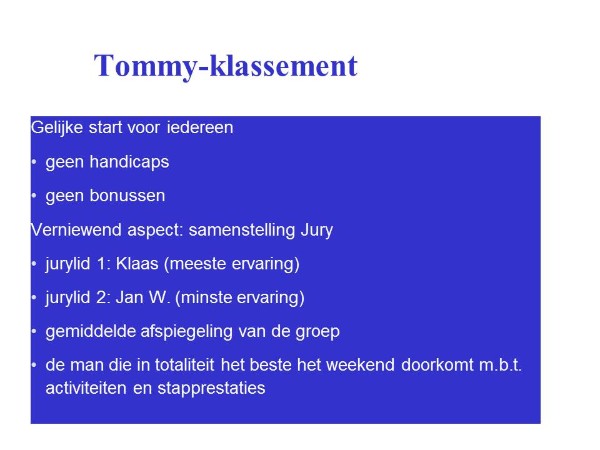 Tommy-klassement

Gelijke start voor iedereen

• geen handicaps

• geen bonussen

Verniewend aspect: samenstelling Jury

• jurylid 1: Klaas (meeste ervaring)

• jurylid 2: Jan W. (minste ervaring)

• gemiddelde afspiegeling van de groep

• de man die in totaliteit het beste het weekend doorkomt m.b.t. activiteiten en stapprestaties